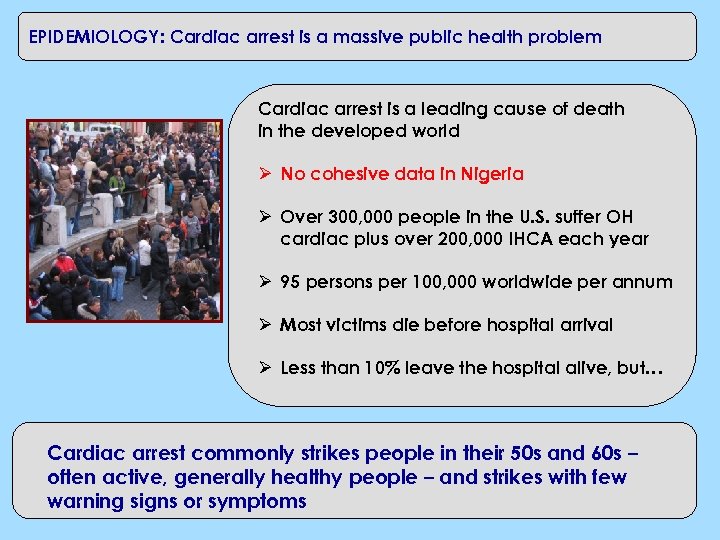 EPIDEMIOLOGY: Cardiac arrest is a massive public health problem

Cardiac arrest is a leading cause of death in the developed world

➢ No cohesive data in Nigeria

➢ Over 300,000 people in the U.S. suffer OH cardiac plus over 200,000 IHCA each year

➢ 95 persons per 100,000 worldwide per annum

➢ Most victims die before hospital arrival

➢ Less than 10% leave the hospital alive, but…

Cardiac arrest commonly strikes people in their 50s and 60s – often active, generally healthy people – and strikes with few warning signs or symptoms